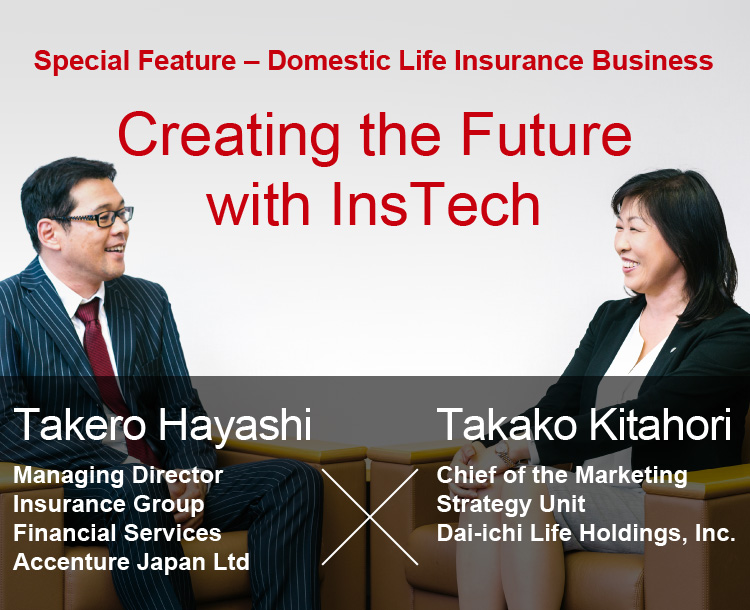 Special Feature – Domestic Life Insurance Business

Creating the Future with InsTech

Takero Hayashi

Managing Director
Insurance Group
Financial Services
Accenture Japan Ltd

Takako Kitahori

Chief of the Marketing Strategy Unit
Dai-ichi Life Holdings, Inc.